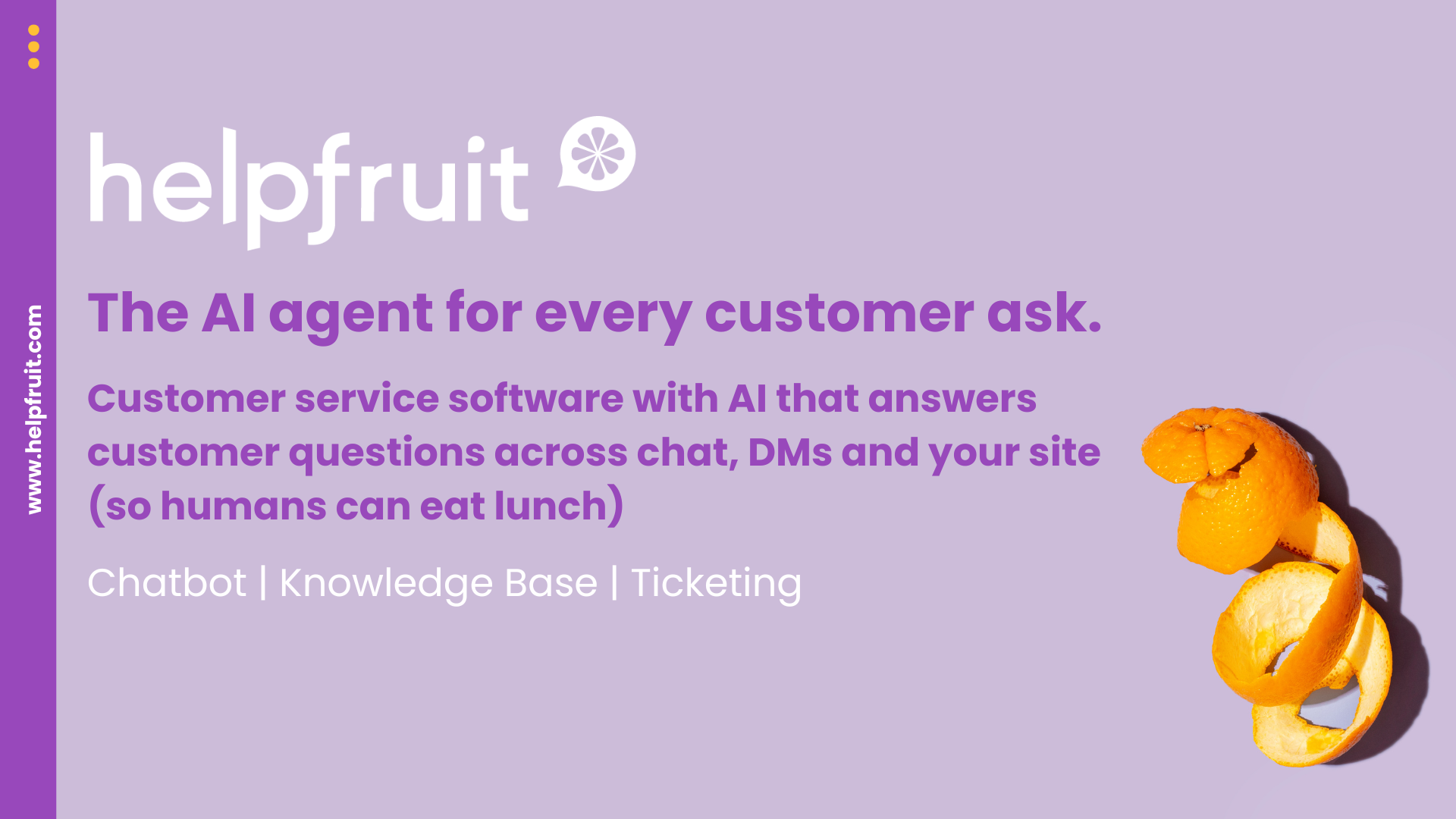 www.helpfruit.com

helpfruit

The AI agent for every customer ask.

Customer service software with AI that answers customer questions across chat, DMs and your site (so humans can eat lunch)

Chatbot | Knowledge Base | Ticketing